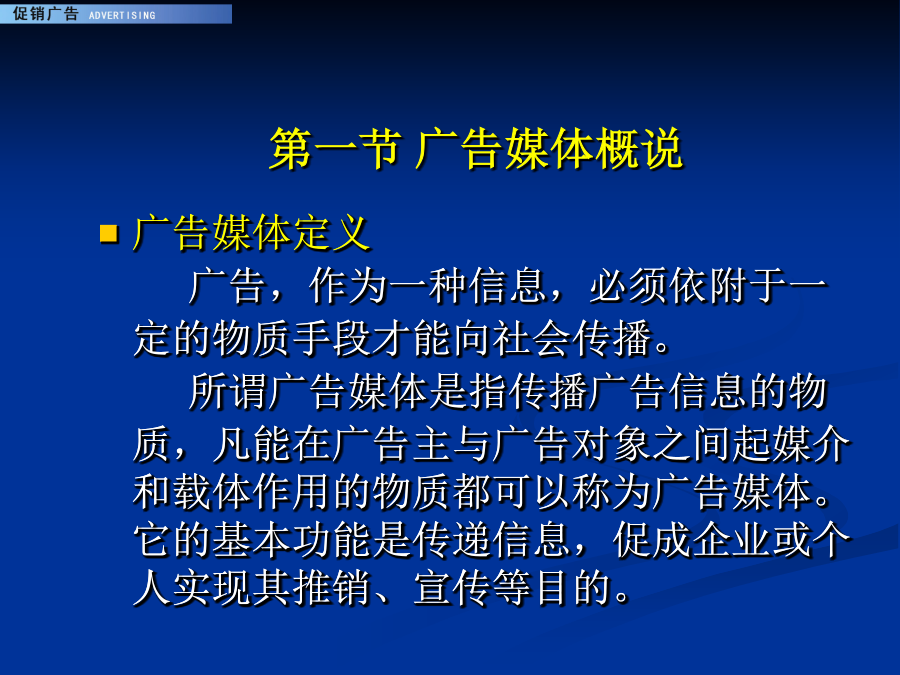 促销广告 ADVERTISING

第一节 广告媒体概说

广告媒体定义

广告，作为一种信息，必须依附于一定的物质手段才能向社会传播。

所谓广告媒体是指传播广告信息的物质，凡能在广告主与广告对象之间起媒介和载体作用的物质都可以称为广告媒体。它的基本功能是传递信息，促成企业或个人实现其推销、宣传等目的。